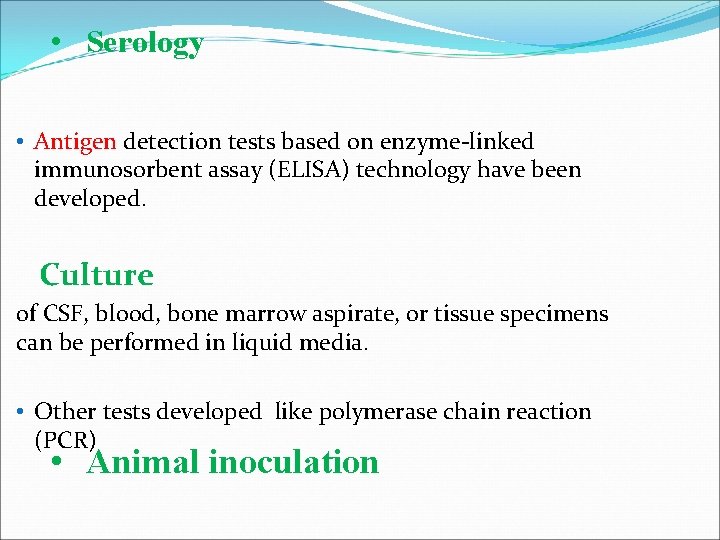 • Serology

• Antigen detection tests based on enzyme-linked immunosorbent assay (ELISA) technology have been developed.

Culture

of CSF, blood, bone marrow aspirate, or tissue specimens can be performed in liquid media.

• Other tests developed like polymerase chain reaction (PCR)

• Animal inoculation